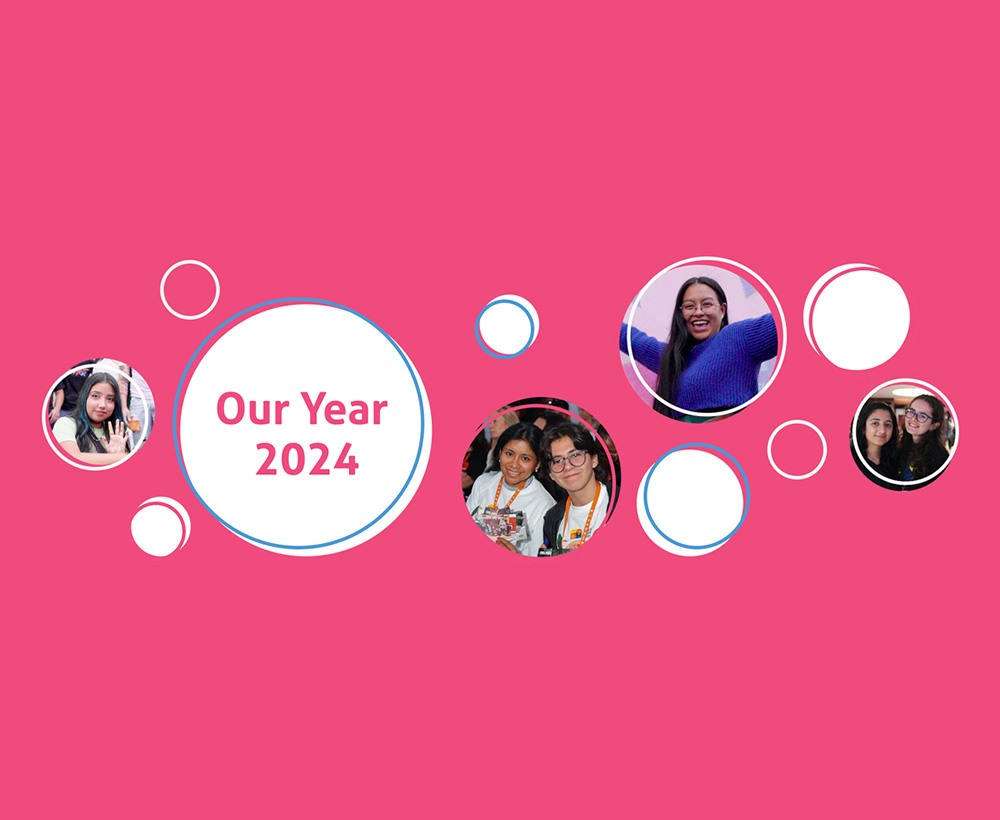 Our Year
2024